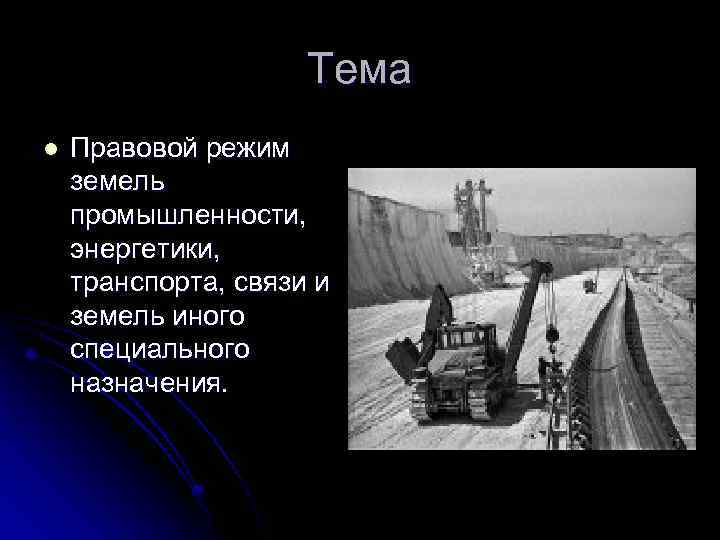 Тема

Правовой режим земель промышленности, энергетики, транспорта, связи и земель иного специального назначения.